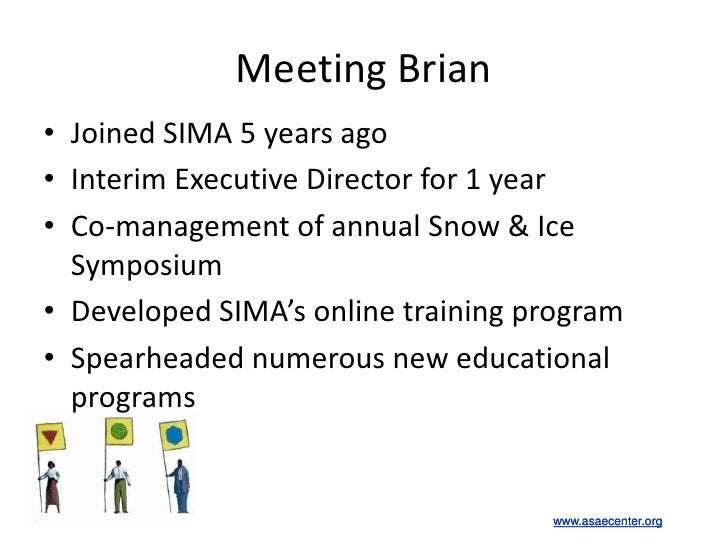 Meeting Brian

• Joined SIMA 5 years ago
• Interim Executive Director for 1 year
• Co-management of annual Snow & Ice Symposium
• Developed SIMA's online training program
• Spearheaded numerous new educational programs

www.asaecenter.org